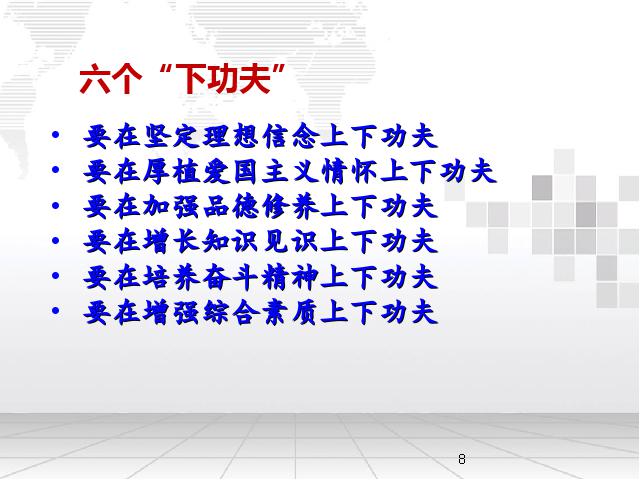 六个“下功夫”

• 要在坚定理想信念上下功夫
• 要在厚植爱国主义情怀上下功夫
• 要在加强品德修养上下功夫
• 要在增长知识见识上下功夫
• 要在培养奋斗精神上下功夫
• 要在增强综合素质上下功夫

8